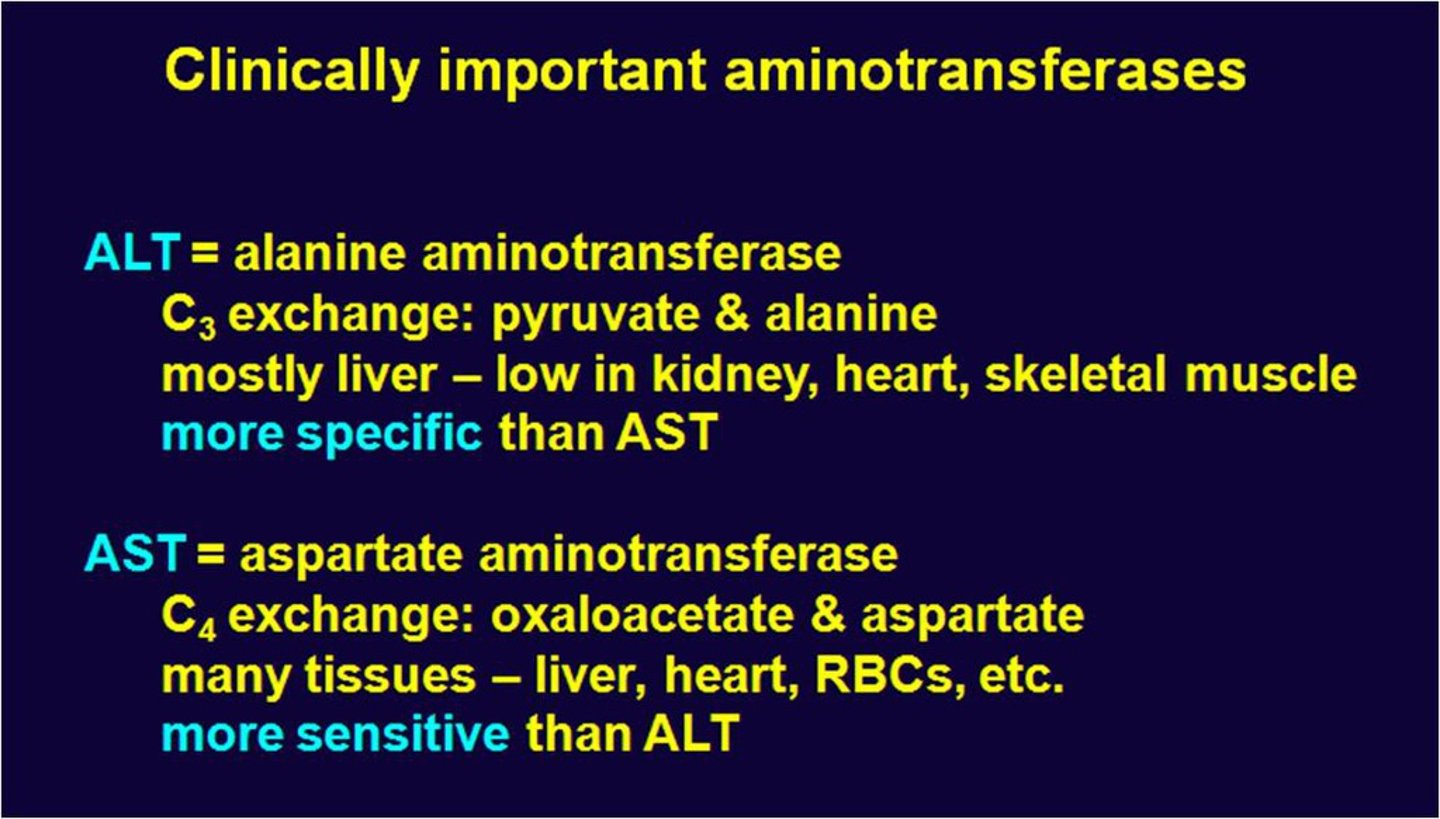 Clinically important aminotransferases

ALT = alanine aminotransferase
$C_3$ exchange: pyruvate & alanine
mostly liver – low in kidney, heart, skeletal muscle
more specific than AST

AST = aspartate aminotransferase
$C_4$ exchange: oxaloacetate & aspartate
many tissues – liver, heart, RBCs, etc.
more sensitive than ALT